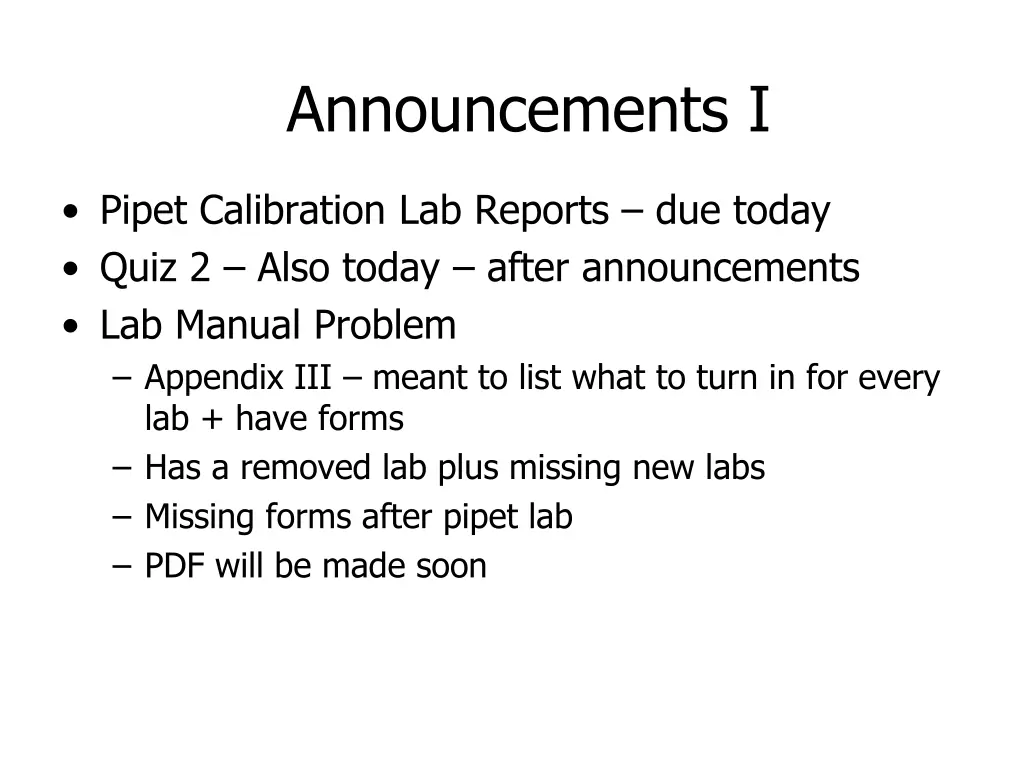 Announcements I

• Pipet Calibration Lab Reports – due today
• Quiz 2 – Also today – after announcements
• Lab Manual Problem
  – Appendix III – meant to list what to turn in for every lab + have forms
  – Has a removed lab plus missing new labs
  – Missing forms after pipet lab
  – PDF will be made soon